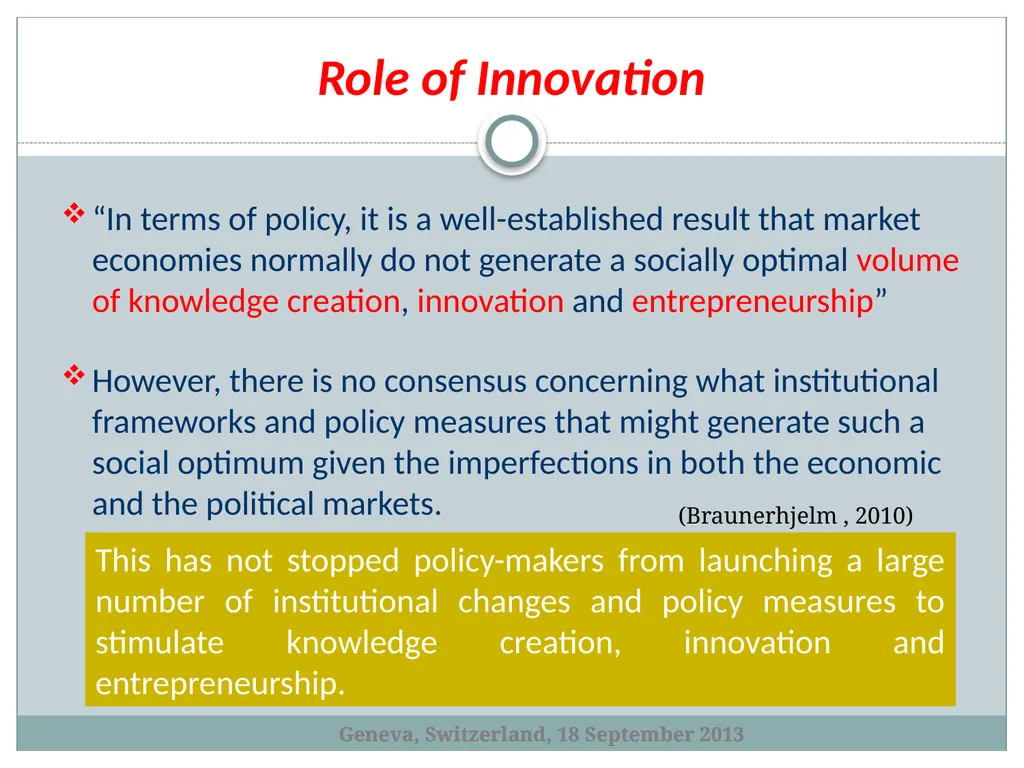 Role of Innovation

❖ “In terms of policy, it is a well-established result that market economies normally do not generate a socially optimal volume of knowledge creation, innovation and entrepreneurship”

❖ However, there is no consensus concerning what institutional frameworks and policy measures that might generate such a social optimum given the imperfections in both the economic and the political markets.

(Braunerhjelm , 2010)

This has not stopped policy-makers from launching a large number of institutional changes and policy measures to stimulate knowledge creation, innovation and entrepreneurship.

Geneva, Switzerland, 18 September 2013